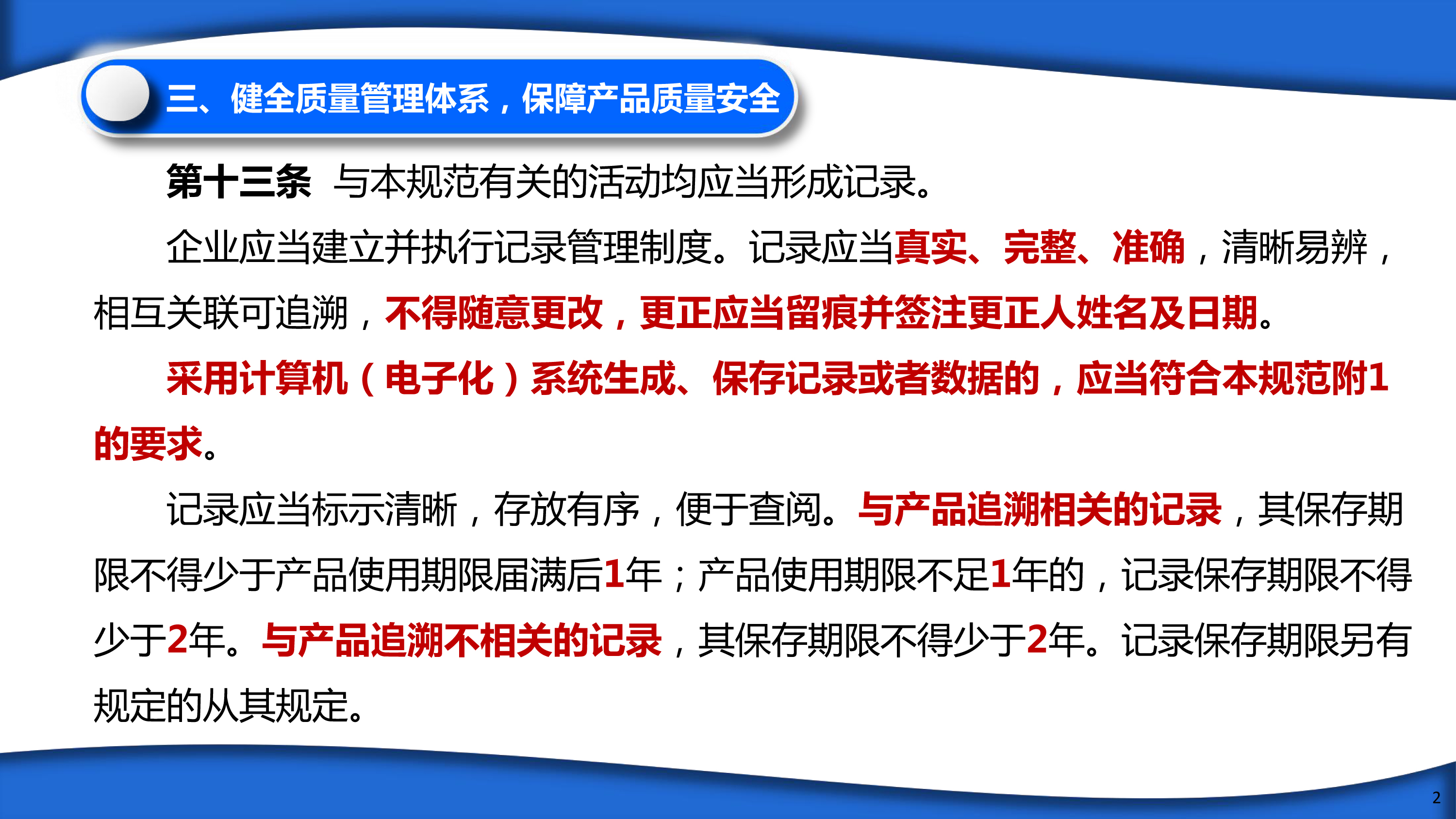 三、健全质量管理体系，保障产品质量安全

第十三条 与本规范有关的活动均应当形成记录。

企业应当建立并执行记录管理制度。记录应当真实、完整、准确，清晰易辨，相互关联可追溯，不得随意更改，更正应当留痕并签注更正人姓名及日期。

采用计算机（电子化）系统生成、保存记录或者数据的，应当符合本规范附1的要求。

记录应当标示清晰，存放有序，便于查阅。与产品追溯相关的记录，其保存期限不得少于产品使用期限届满后1年；产品使用期限不足1年的，记录保存期限不得少于2年。与产品追溯不相关的记录，其保存期限不得少于2年。记录保存期限另有规定的从其规定。

2